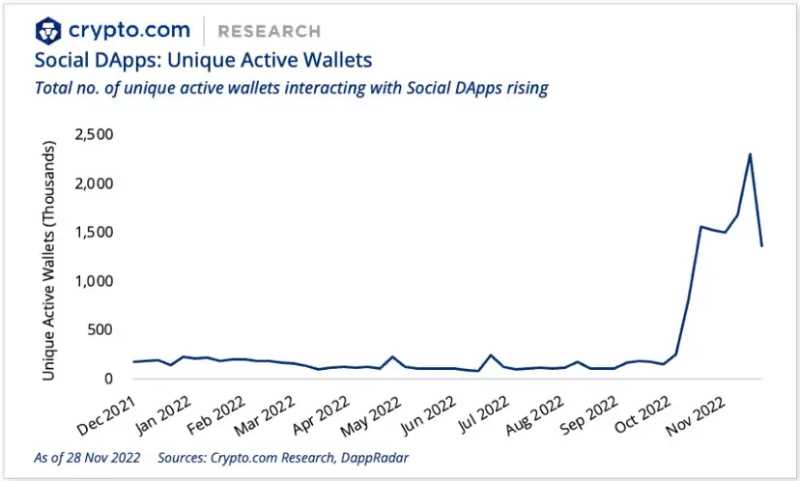 crypto.com | RESEARCH
Social DApps: Unique Active Wallets
Total no. of unique active wallets interacting with Social DApps rising

Unique Active Wallets (Thousands)
2,500
2,000
1,500
1,000
500
0

Dec 2021
Jan 2022
Feb 2022
Mar 2022
Apr 2022
May 2022
Jun 2022
Jul 2022
Aug 2022
Sep 2022
Oct 2022
Nov 2022

As of 28 Nov 2022 Sources: Crypto.com Research, DappRadar